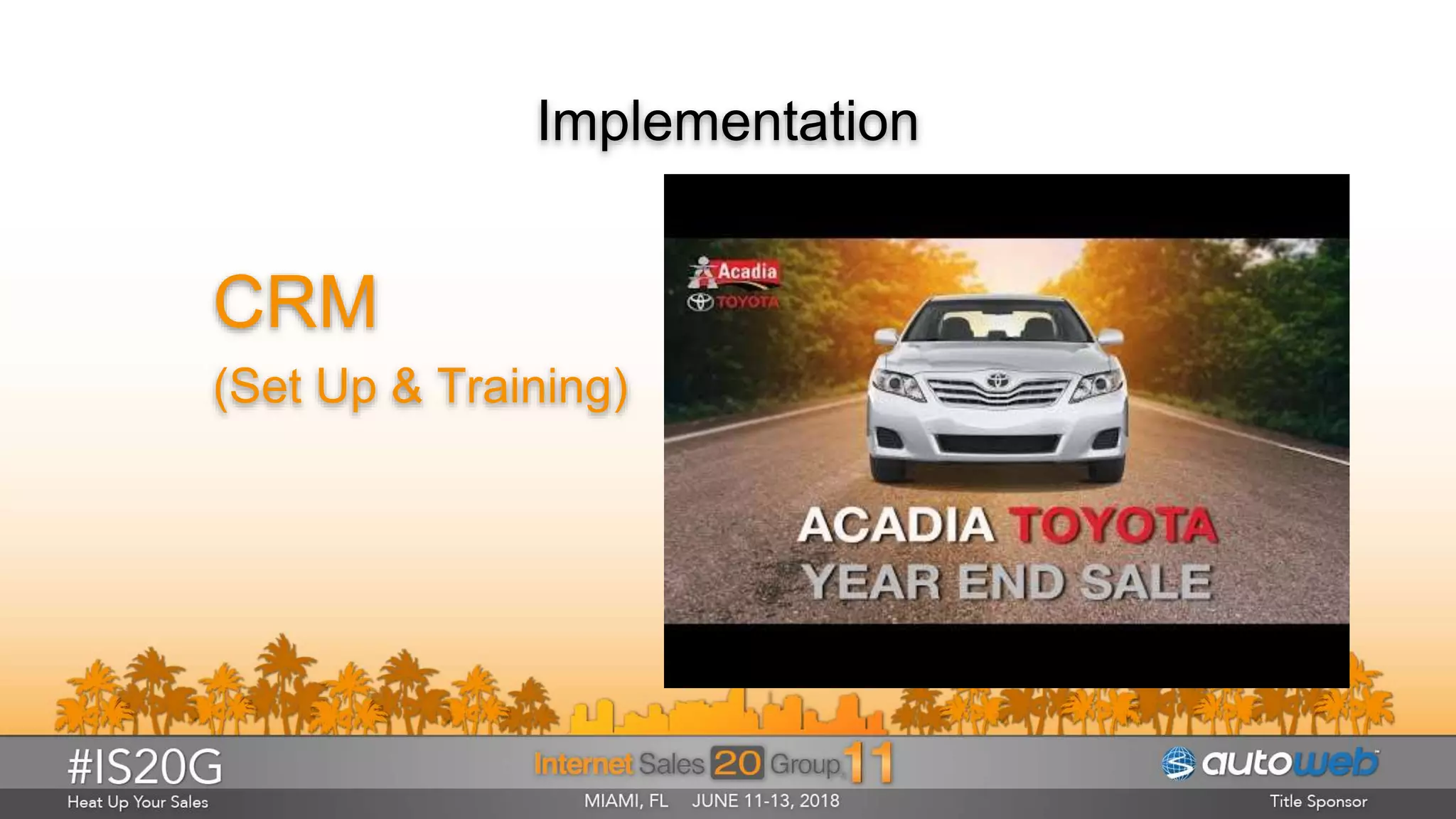 Implementation

CRM

(Set Up & Training)

Acadia
TOYOTA

ACADIA TOYOTA
YEAR END SALE

#IS20G
Heat Up Your Sales

Internet Sales 20 Group 11
MIAMI, FL JUNE 11-13, 2018

autoweb
Title Sponsor